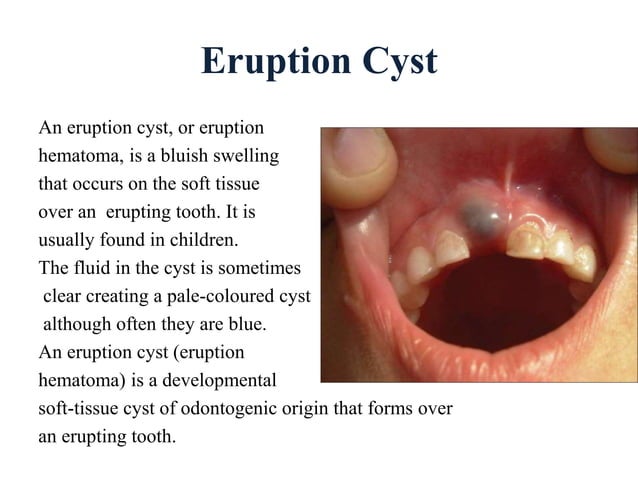 Eruption Cyst

An eruption cyst, or eruption hematoma, is a bluish swelling that occurs on the soft tissue over an erupting tooth. It is usually found in children.
The fluid in the cyst is sometimes clear creating a pale-coloured cyst although often they are blue.
An eruption cyst (eruption hematoma) is a developmental soft-tissue cyst of odontogenic origin that forms over an erupting tooth.